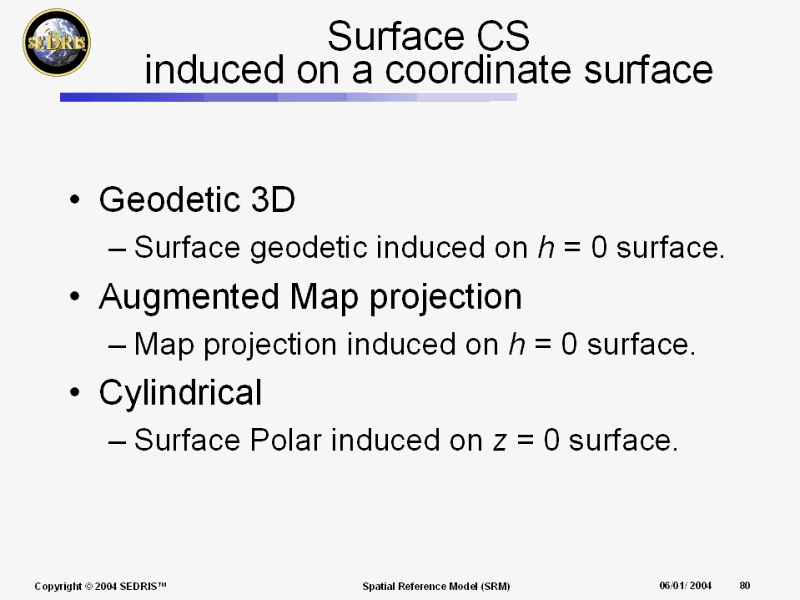 SEDRIS

Surface CS
induced on a coordinate surface

• Geodetic 3D
– Surface geodetic induced on $h = 0$ surface.
• Augmented Map projection
– Map projection induced on $h = 0$ surface.
• Cylindrical
– Surface Polar induced on $z = 0$ surface.

Copyright © 2004 SEDRIS™ Spatial Reference Model (SRM) 06/01/ 2004 80